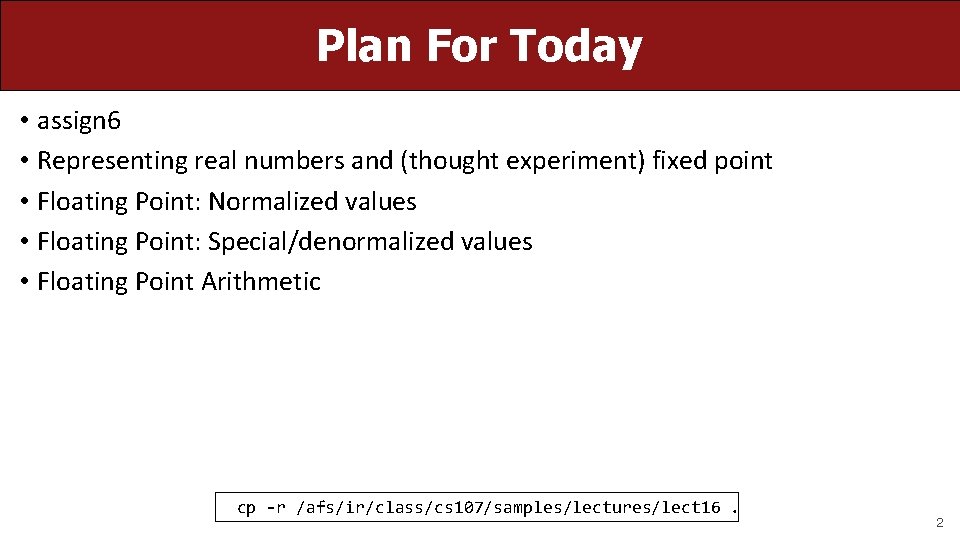 Plan For Today

• assign6
• Representing real numbers and (thought experiment) fixed point
• Floating Point: Normalized values
• Floating Point: Special/denormalized values
• Floating Point Arithmetic

cp -r /afs/ir/class/cs107/samples/lectures/lect16 .

2